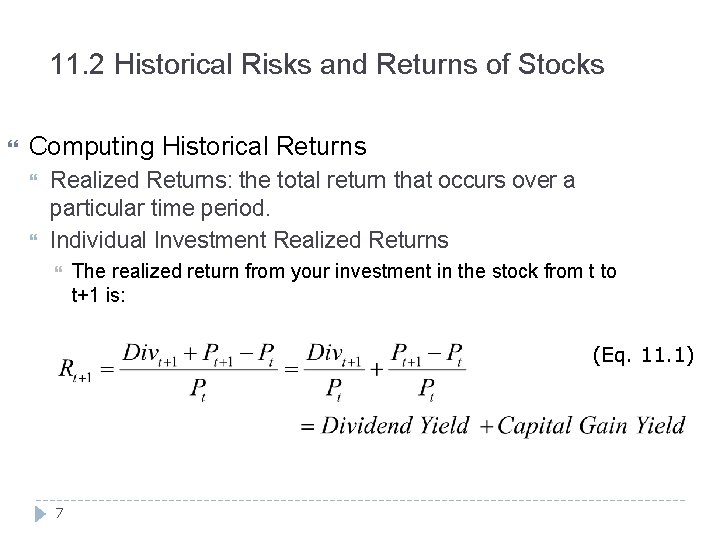 11.2 Historical Risks and Returns of Stocks

Computing Historical Returns

Realized Returns: the total return that occurs over a particular time period.

Individual Investment Realized Returns

The realized return from your investment in the stock from t to t+1 is:

$R_{t+1} = \frac{Div_{t+1} + P_{t+1} - P_t}{P_t} = \frac{Div_{t+1}}{P_t} + \frac{P_{t+1} - P_t}{P_t}$ (Eq. 11.1)

$= Dividend\ Yield + Capital\ Gain\ Yield$

7